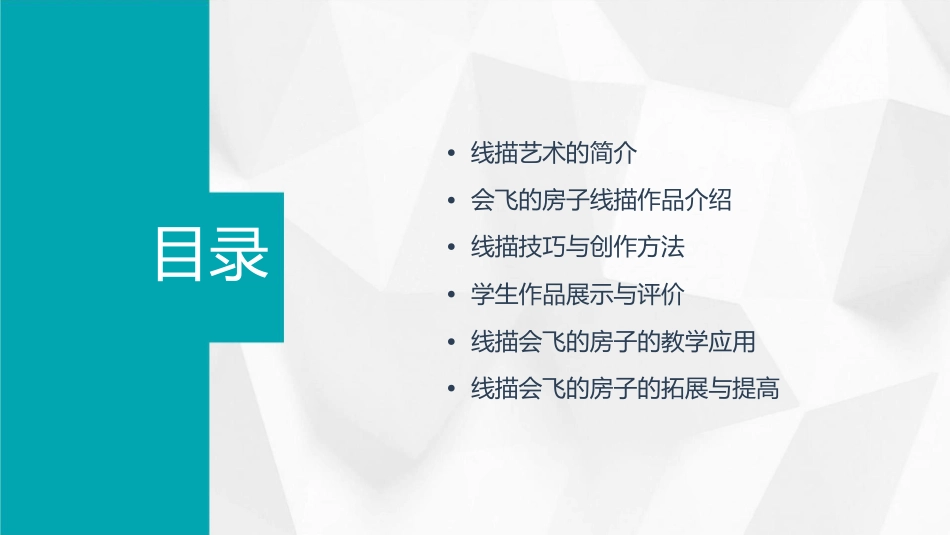 目录

• 线描艺术的简介
• 会飞的房子线描作品介绍
• 线描技巧与创作方法
• 学生作品展示与评价
• 线描会飞的房子的教学应用
• 线描会飞的房子的拓展与提高